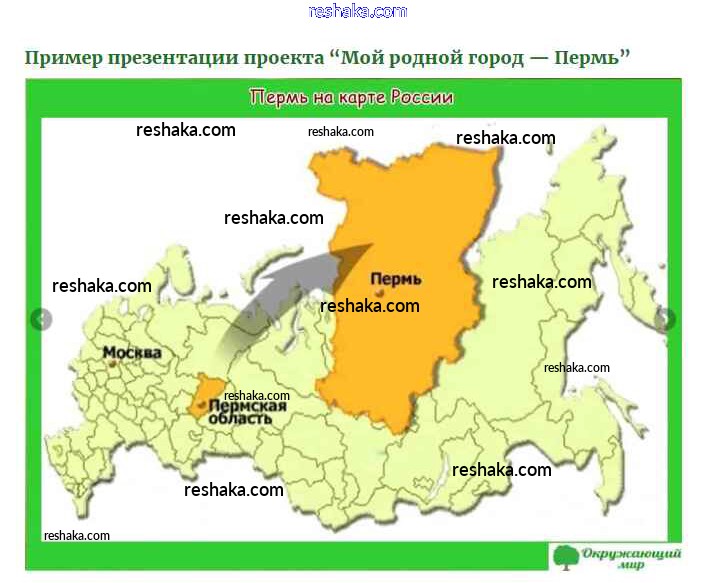 reshaka.com

Пример презентации проекта “Мой родной город — Пермь”

Пермь на карте России

reshaka.com

reshaka.com

reshaka.com

reshaka.com

reshaka.com

Пермь

reshaka.com

reshaka.com

Москва

reshaka.com

reshaka.com

Пермская область

reshaka.com

reshaka.com

reshaka.com

Окружающий мир